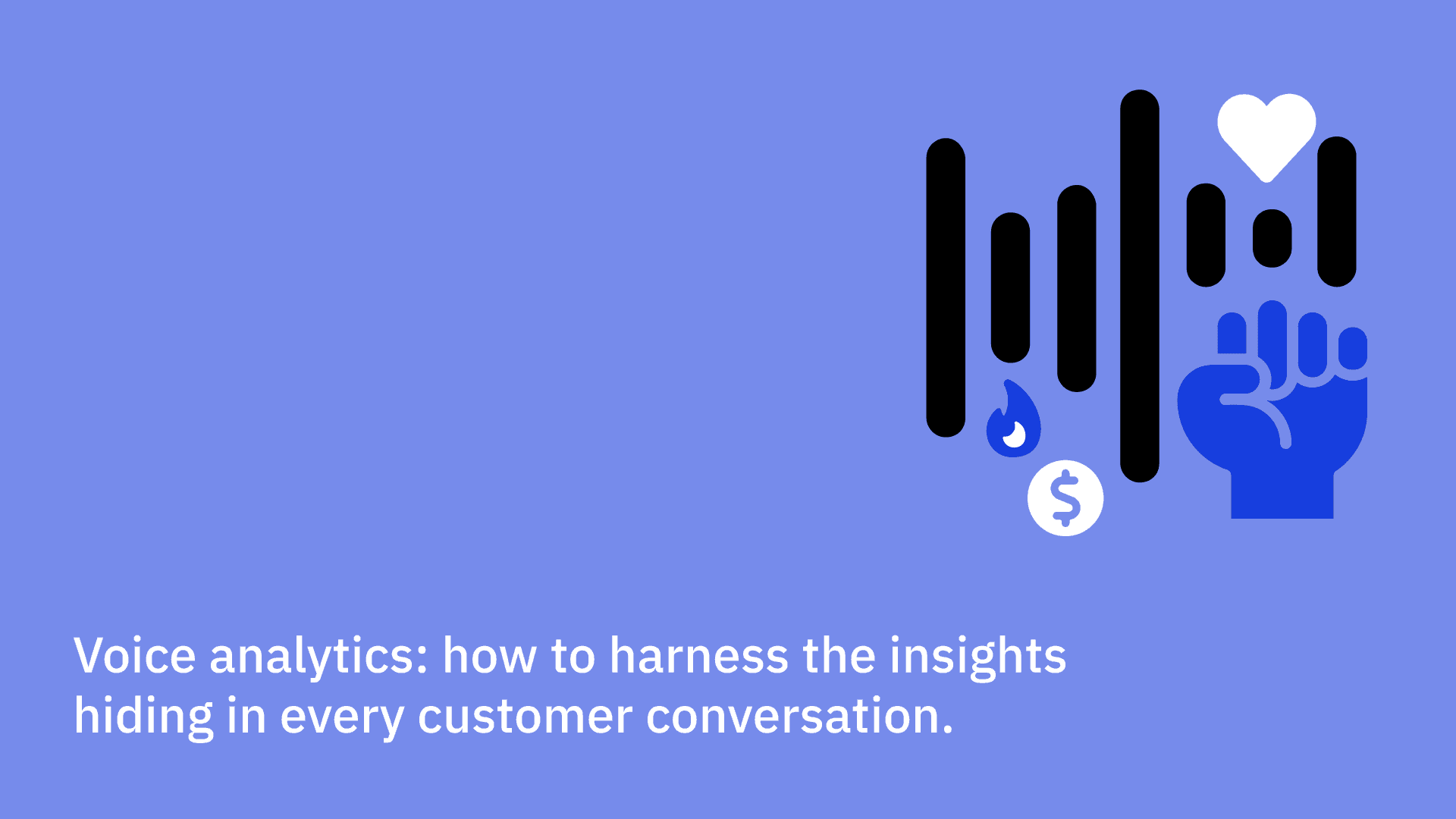 $

Voice analytics: how to harness the insights hiding in every customer conversation.